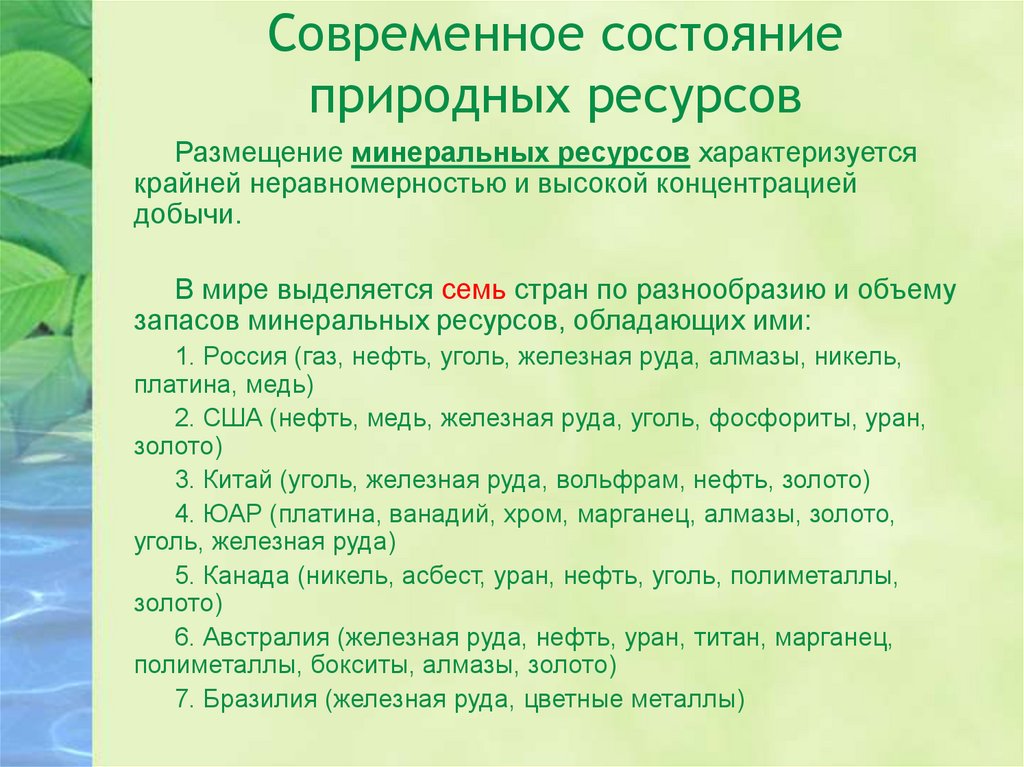 Современное состояние природных ресурсов

Размещение минеральных ресурсов характеризуется крайней неравномерностью и высокой концентрацией добычи.

В мире выделяется семь стран по разнообразию и объему запасов минеральных ресурсов, обладающих ими:

1. Россия (газ, нефть, уголь, железная руда, алмазы, никель, платина, медь)

2. США (нефть, медь, железная руда, уголь, фосфориты, уран, золото)

3. Китай (уголь, железная руда, вольфрам, нефть, золото)

4. ЮАР (платина, ванадий, хром, марганец, алмазы, золото, уголь, железная руда)

5. Канада (никель, асбест, уран, нефть, уголь, полиметаллы, золото)

6. Австралия (железная руда, нефть, уран, титан, марганец, полиметаллы, бокситы, алмазы, золото)

7. Бразилия (железная руда, цветные металлы)